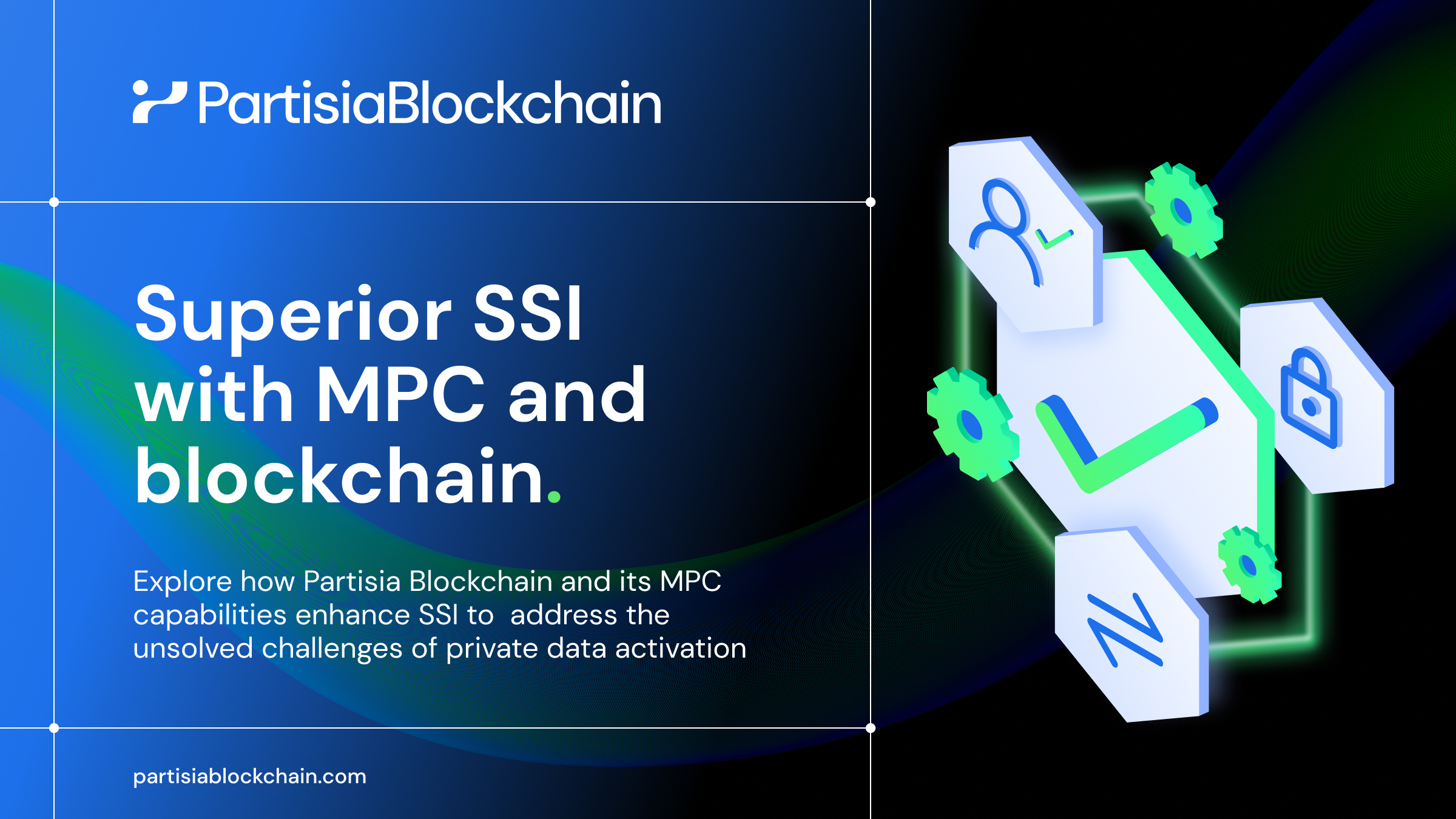 PartisiaBlockchain

Superior SSI with MPC and blockchain.

Explore how Partisia Blockchain and its MPC capabilities enhance SSI to address the unsolved challenges of private data activation

partisiablockchain.com